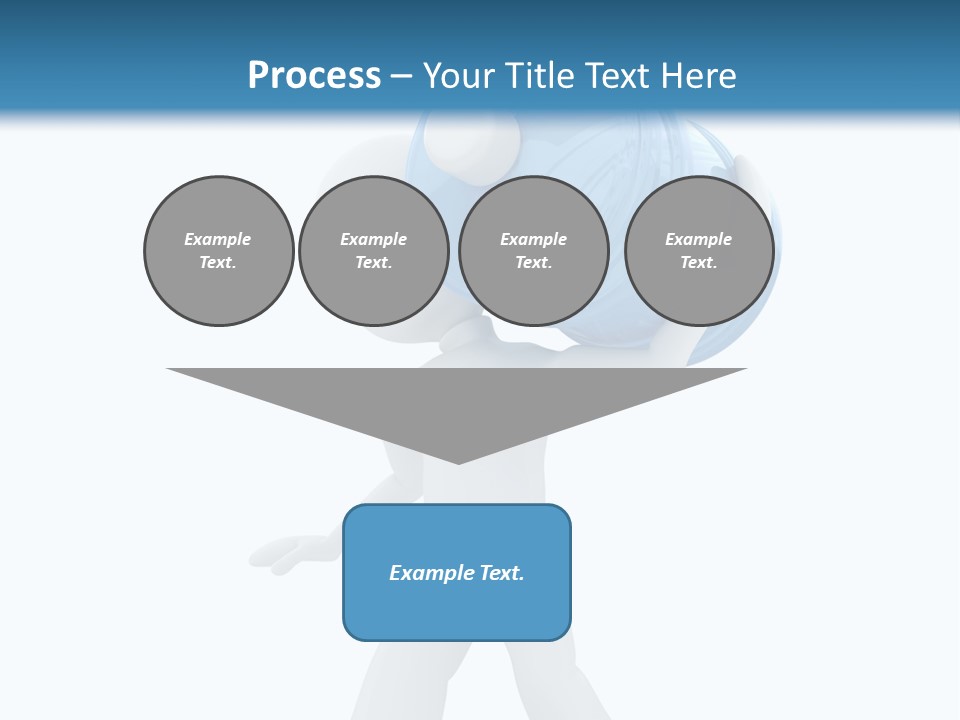 Process – Your Title Text Here

Example Text.

Example Text.

Example Text.

Example Text.

Example Text.